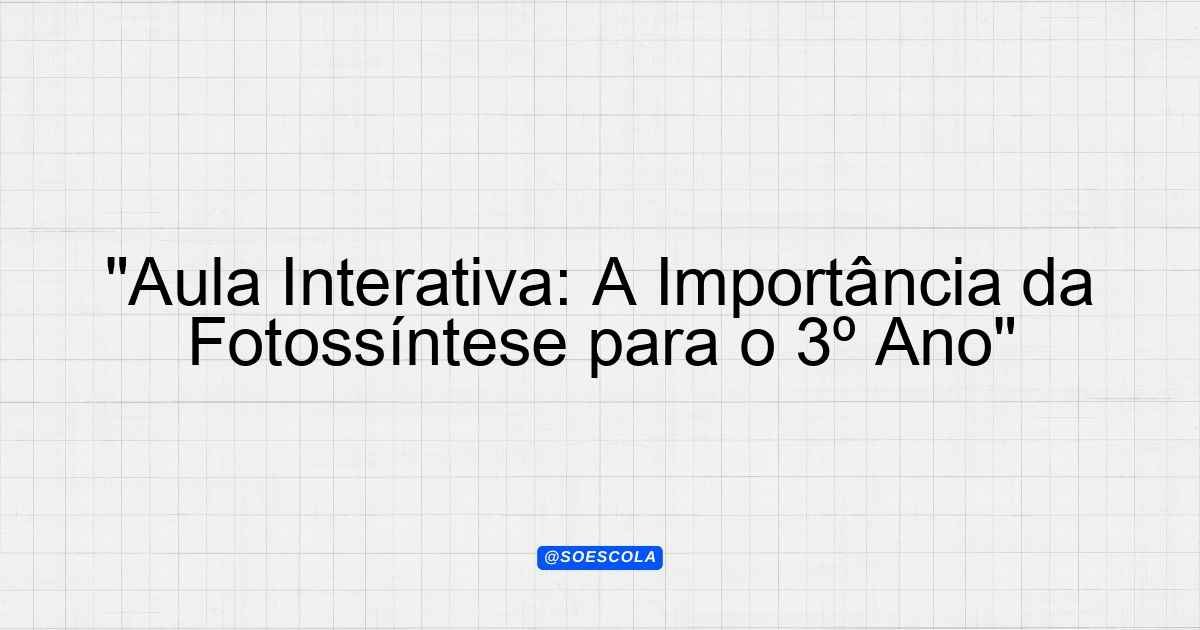 "Aula Interativa: A Importância da Fotossíntese para o 3º Ano"

@SOESCOLA